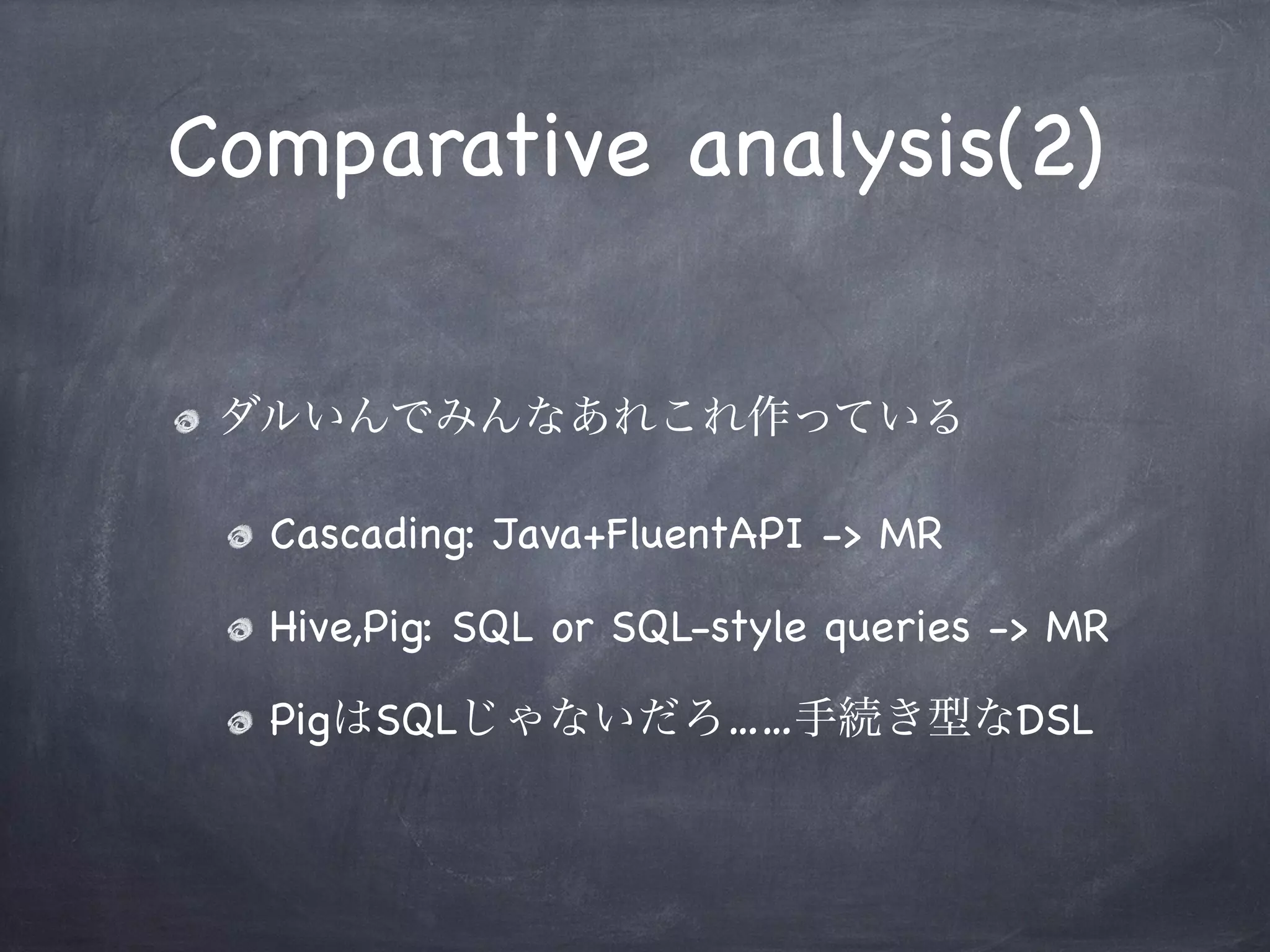 Comparative analysis(2)

ダルいんでみんなあれこれ作っている

Cascading: Java+FluentAPI -> MR

Hive,Pig: SQL or SQL-style queries -> MR

PigはSQLじゃないだろ……手続き型なDSL